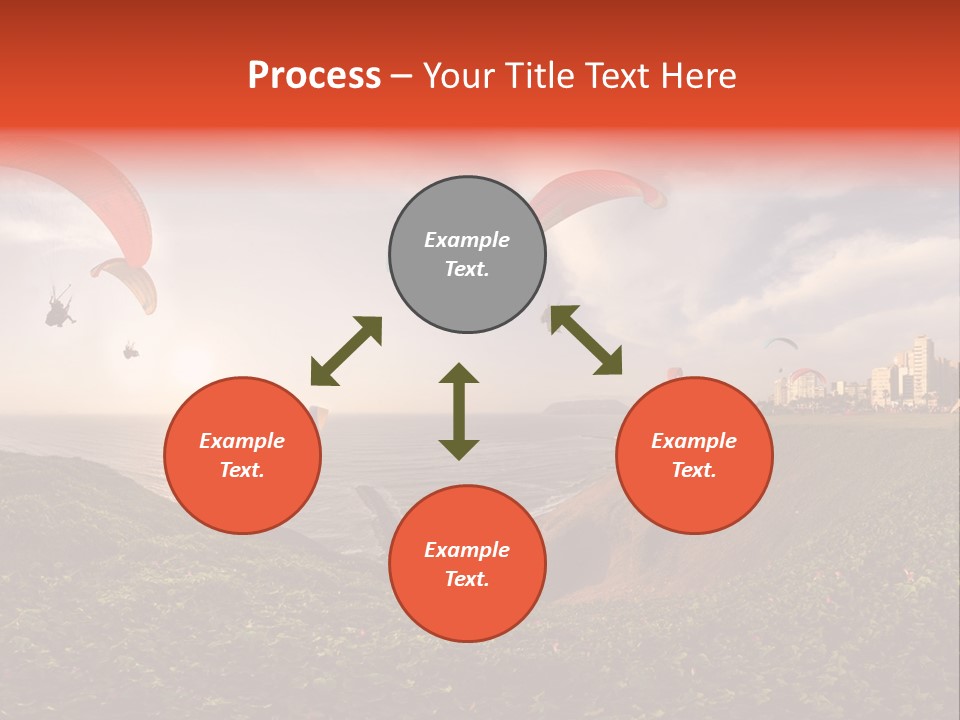 Process – Your Title Text Here

Example Text.

Example Text.

Example Text.

Example Text.